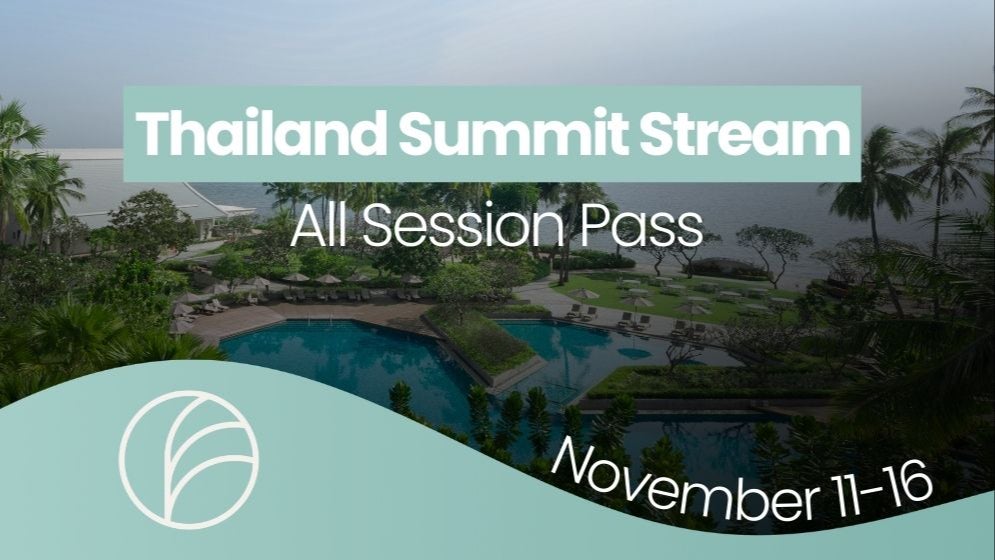 Thailand Summit Stream

All Session Pass

November 11-16